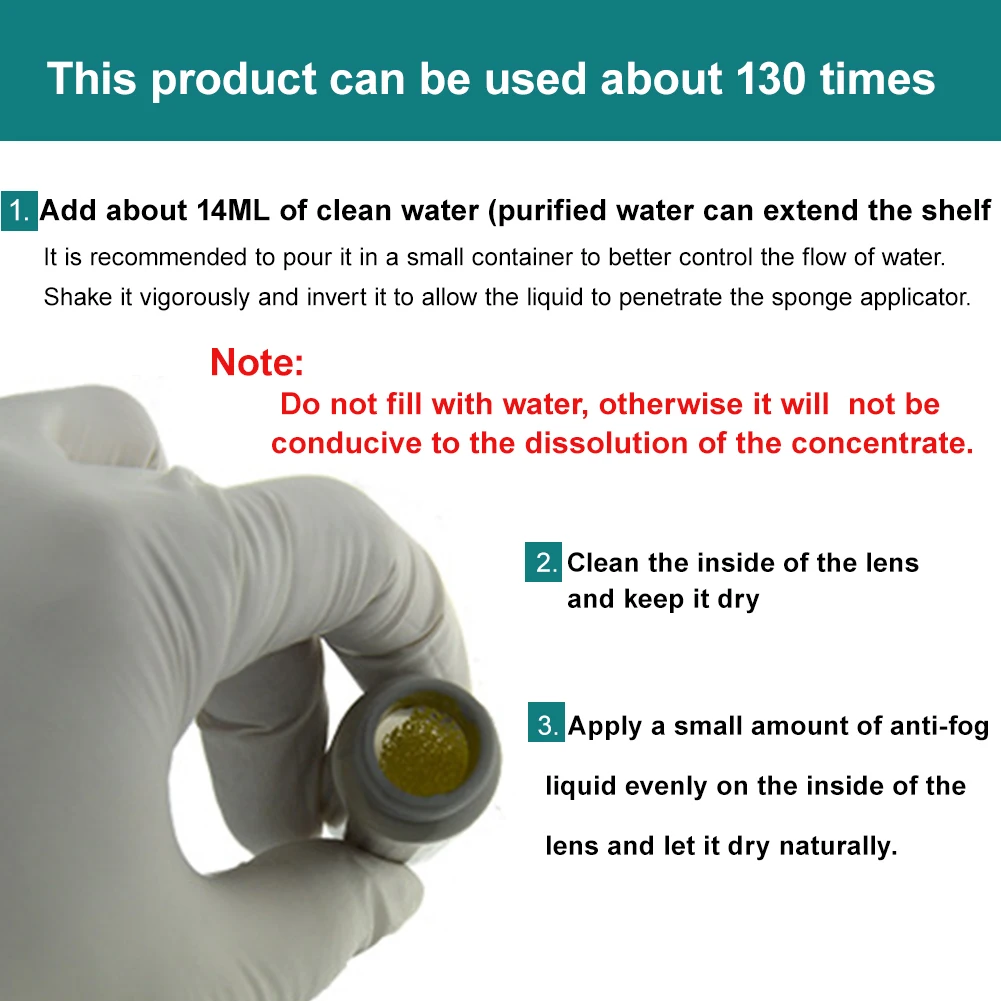 This product can be used about 130 times

1. Add about 14ML of clean water (purified water can extend the shelf

It is recommended to pour it in a small container to better control the flow of water. Shake it vigorously and invert it to allow the liquid to penetrate the sponge applicator.

Note:
Do not fill with water, otherwise it will not be conducive to the dissolution of the concentrate.

2. Clean the inside of the lens and keep it dry

3. Apply a small amount of anti-fog liquid evenly on the inside of the lens and let it dry naturally.